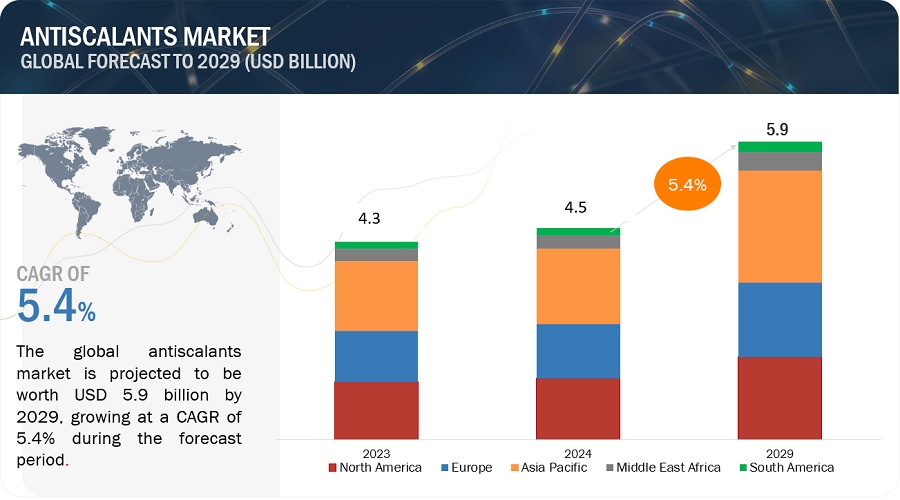 ANTISCALANTS MARKET
GLOBAL FORECAST TO 2029 (USD BILLION)

CAGR OF
5.4%

The global antiscalants market is projected to be worth USD 5.9 billion by 2029, growing at a CAGR of 5.4% during the forecast period.

4.3
4.5
5.4%
5.9

2023
2024
2029

North America
Europe
Asia Pacific
Middle East Africa
South America